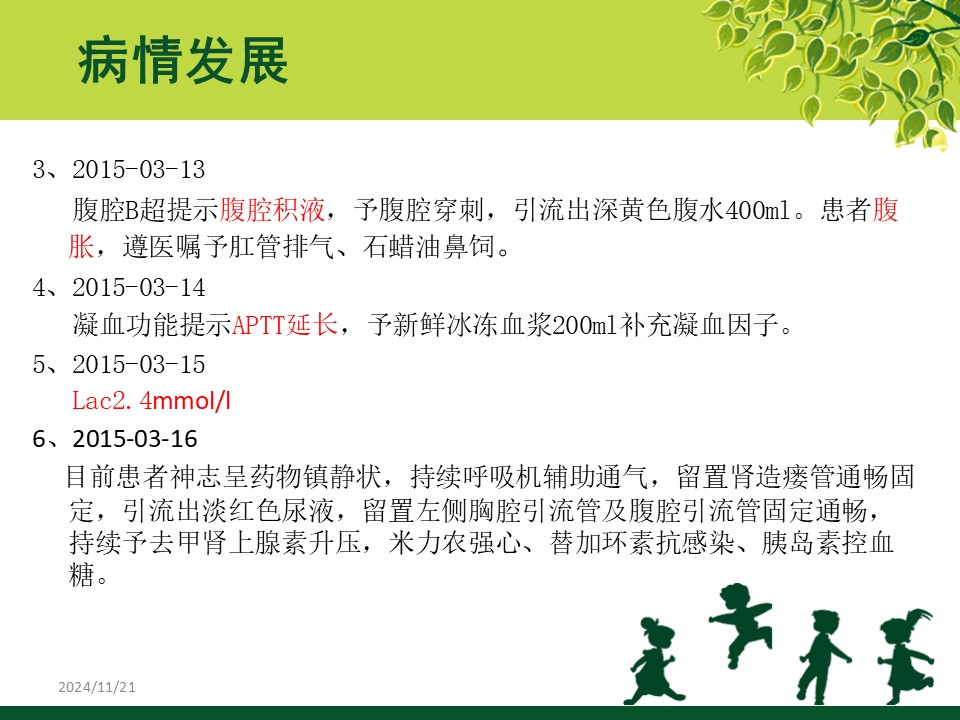 病情发展

3、2015-03-13

腹腔B超提示腹腔积液，予腹腔穿刺，引流出深黄色腹水400ml。患者腹胀，遵医嘱予肛管排气、石蜡油鼻饲。

4、2015-03-14

凝血功能提示APTT延长，予新鲜冰冻血浆200ml补充凝血因子。

5、2015-03-15

Lac2.4mmol/l

6、2015-03-16

目前患者神志呈药物镇静状，持续呼吸机辅助通气，留置肾造瘘管通畅固定，引流出淡红色尿液，留置左侧胸腔引流管及腹腔引流管固定通畅，持续予去甲肾上腺素升压，米力农强心、替加环素抗感染、胰岛素控血糖。

2024/11/21